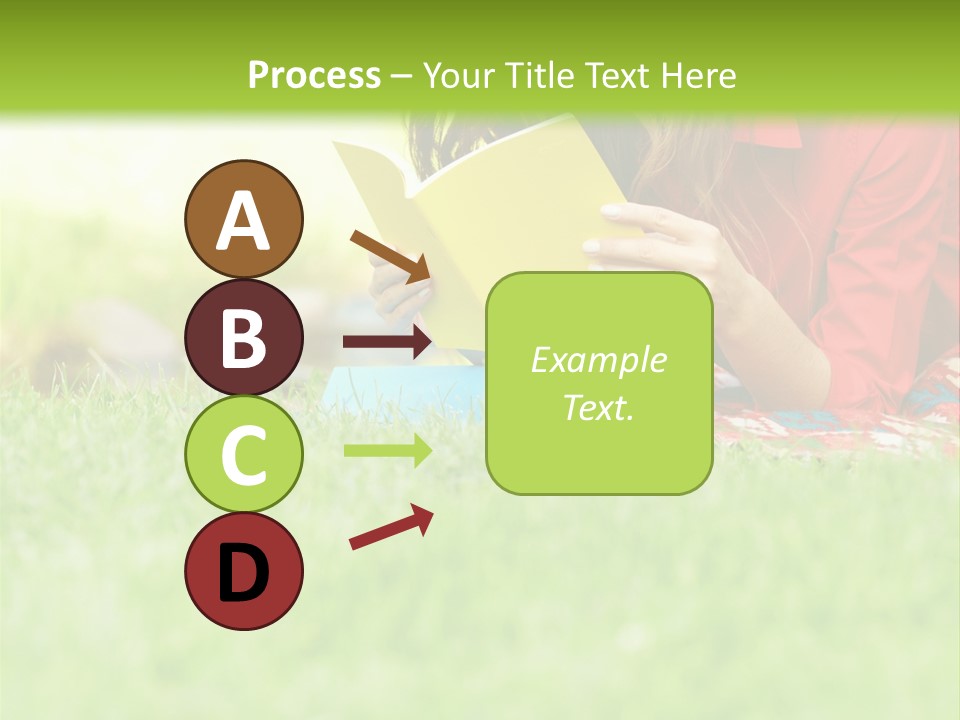 Process – Your Title Text Here

A

B

C

D

Example Text.